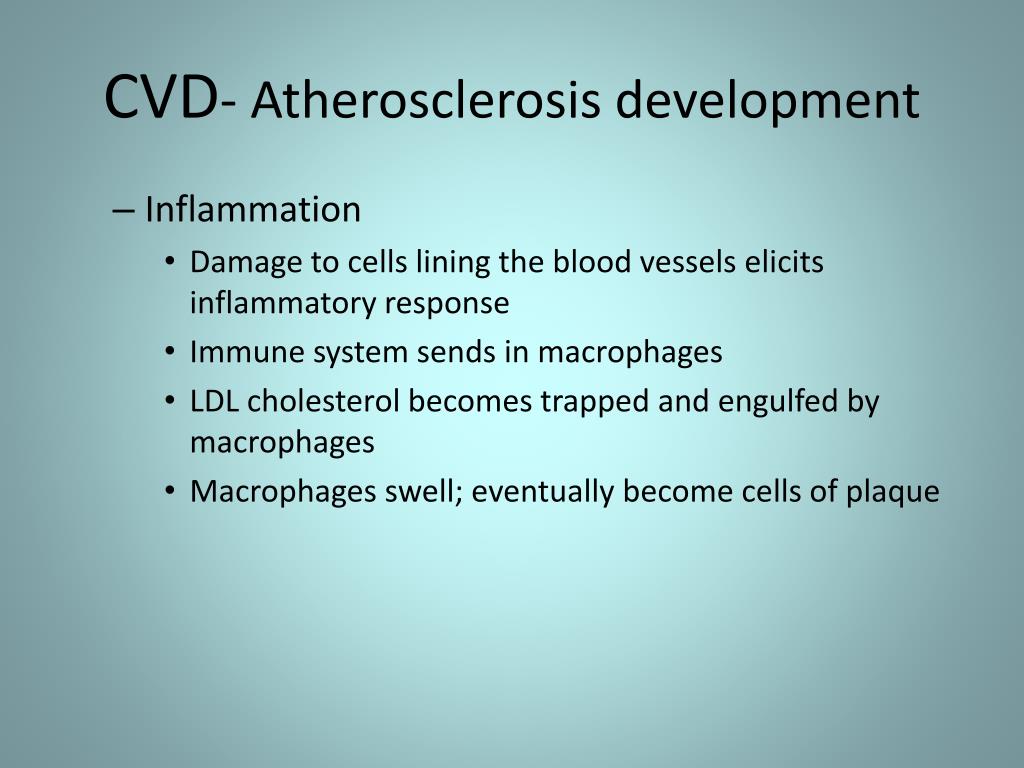 CVD- Atherosclerosis development

– Inflammation

• Damage to cells lining the blood vessels elicits inflammatory response

• Immune system sends in macrophages

• LDL cholesterol becomes trapped and engulfed by macrophages

• Macrophages swell; eventually become cells of plaque